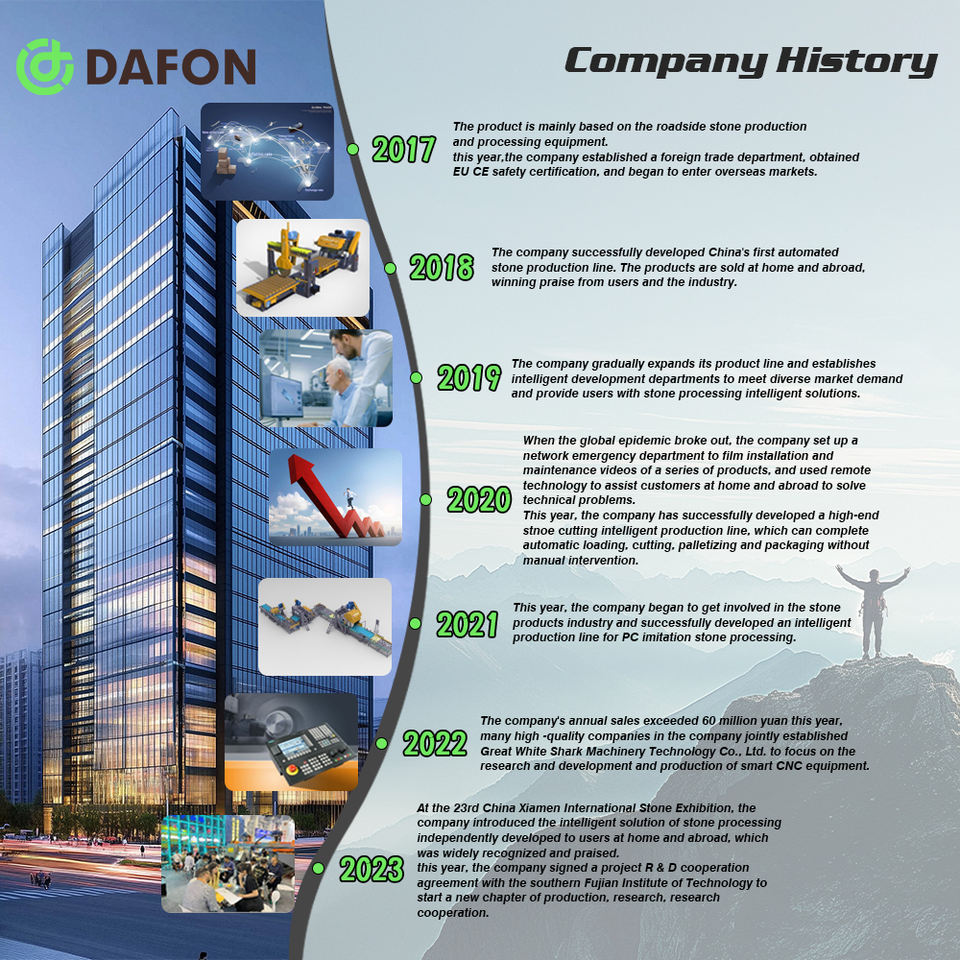 DAFON

Company History

2017
The product is mainly based on the roadside stone production and processing equipment.
this year,the company established a foreign trade department, obtained EU CE safety certification, and began to enter overseas markets.

2018
The company successfully developed China's first automated stone production line. The products are sold at home and abroad, winning praise from users and the industry.

2019
The company gradually expands its product line and establishes intelligent development departments to meet diverse market demand and provide users with stone processing intelligent solutions.

2020
When the global epidemic broke out, the company set up a network emergency department to film installation and maintenance videos of a series of products, and used remote technology to assist customers at home and abroad to solve technical problems.
This year, the company has successfully developed a high-end stnoe cutting intelligent production line, which can complete automatic loading, cutting, palletizing and packaging without manual intervention.

2021
This year, the company began to get involved in the stone products industry and successfully developed an intelligent production line for PC imitation stone processing.

2022
The company's annual sales exceeded 60 million yuan this year, many high -quality companies in the company jointly established Great White Shark Machinery Technology Co., Ltd. to focus on the research and development and production of smart CNC equipment.

2023
At the 23rd China Xiamen International Stone Exhibition, the company introduced the intelligent solution of stone processing independently developed to users at home and abroad, which was widely recognized and praised.
this year, the company signed a project R & D cooperation agreement with the southern Fujian Institute of Technology to start a new chapter of production, research, research cooperation.